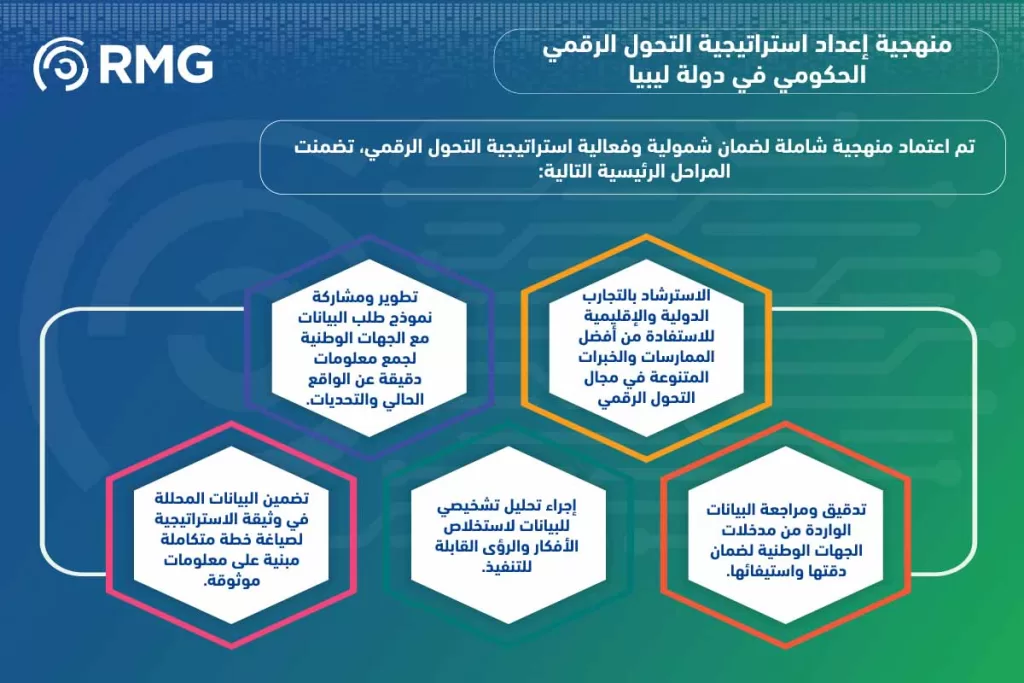 RMG

منهجية إعداد استراتيجية التحول الرقمي الحكومي في دولة ليبيا

تم اعتماد منهجية شاملة لضمان شمولية وفعالية استراتيجية التحول الرقمي، تضمنت المراحل الرئيسية التالية:

الاسترشاد بالتجارب الدولية والإقليمية للاستفادة من أفضل الممارسات والخبرات المتنوعة في مجال التحول الرقمي

تطوير ومشاركة نموذج طلب البيانات مع الجهات الوطنية لجمع معلومات دقيقة عن الواقع الحالي والتحديات.

تدقيق ومراجعة البيانات الواردة من مدخلات الجهات الوطنية لضمان دقتها واستيفائها.

إجراء تحليل تشخيصي للبيانات لاستخلاص الأفكار والرؤى القابلة للتنفيذ.

تضمين البيانات المحللة في وثيقة الاستراتيجية لصياغة خطة متكاملة مبنية على معلومات موثوقة.